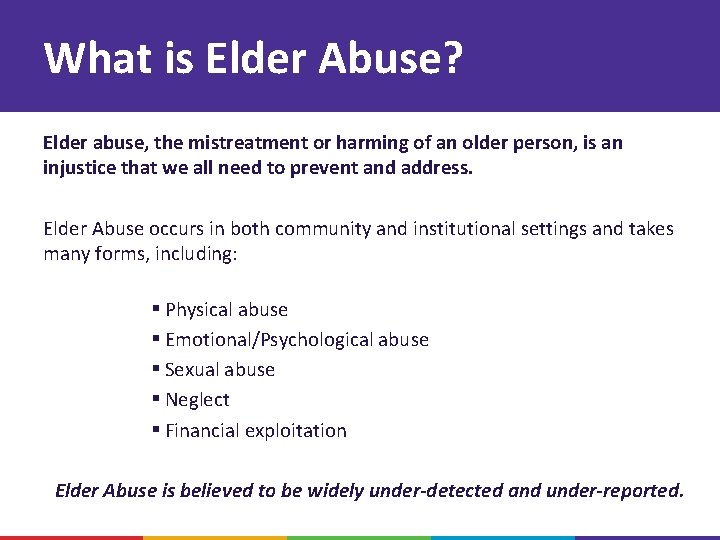 What is Elder Abuse?

Elder abuse, the mistreatment or harming of an older person, is an injustice that we all need to prevent and address.

Elder Abuse occurs in both community and institutional settings and takes many forms, including:

▪ Physical abuse
▪ Emotional/Psychological abuse
▪ Sexual abuse
▪ Neglect
▪ Financial exploitation

Elder Abuse is believed to be widely under-detected and under-reported.